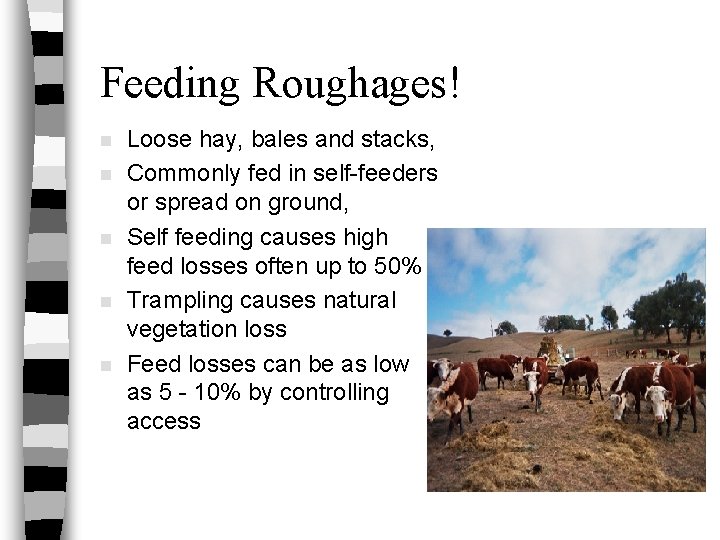 Feeding Roughages!

- Loose hay, bales and stacks,
- Commonly fed in self-feeders or spread on ground,
- Self feeding causes high feed losses often up to 50%
- Trampling causes natural vegetation loss
- Feed losses can be as low as 5 - 10% by controlling access